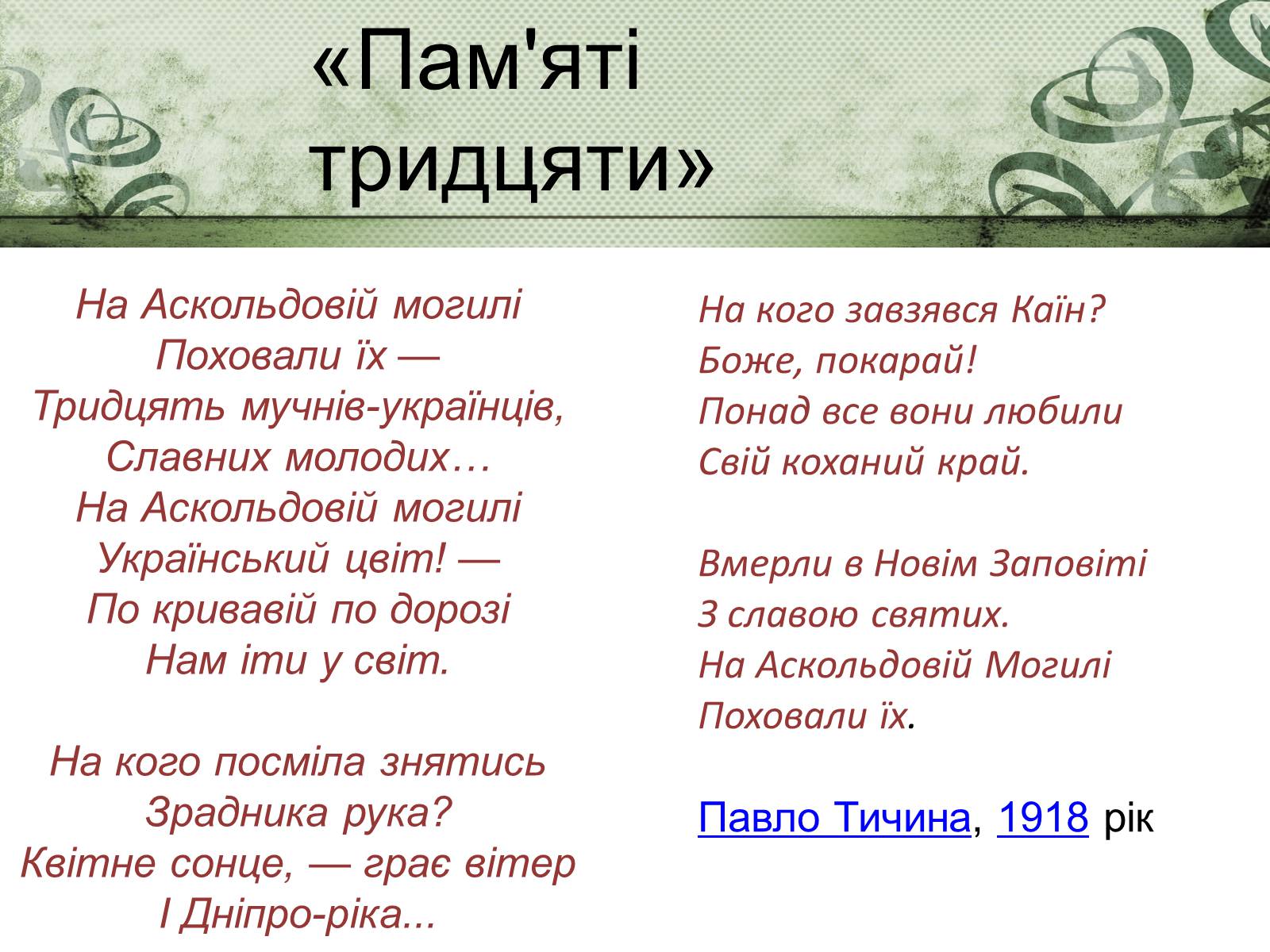 «Пам'яті тридцяти»

На Аскольдовій могилі
Поховали їх —
Тридцять мучнів-українців,
Славних молодих…
На Аскольдовій могилі
Український цвіт! —
По кривавій по дорозі
Нам іти у світ.

На кого посміла знятись
Зрадника рука?
Квітне сонце, — грає вітер
І Дніпро-ріка...

На кого завзявся Каїн?
Боже, покарай!
Понад все вони любили
Свій коханий край.

Вмерли в Новім Заповіті
З славою святих.
На Аскольдовій Могилі
Поховали їх.

Павло Тичина, 1918 рік